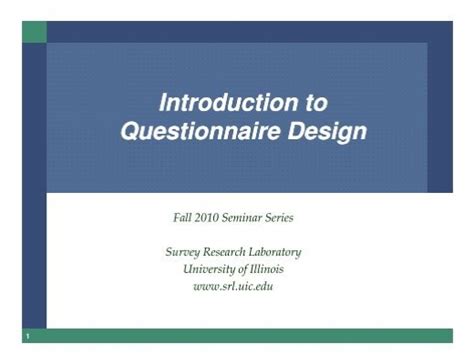 Introduction to Questionnaire Design

Fall 2010 Seminar Series

Survey Research Laboratory
University of Illinois
www.srl.uic.edu

1